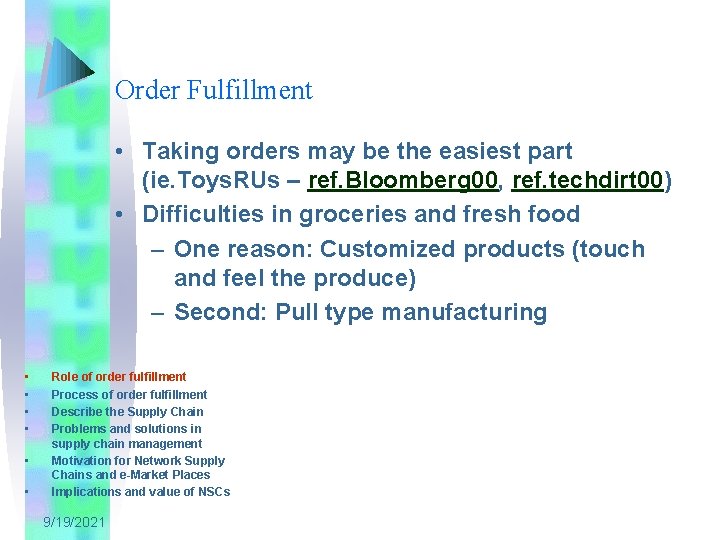 Order Fulfillment

• Taking orders may be the easiest part (ie.ToysRUs – ref.Bloomberg00, ref.techdirt00)
• Difficulties in groceries and fresh food
– One reason: Customized products (touch and feel the produce)
– Second: Pull type manufacturing

• Role of order fulfillment
• Process of order fulfillment
• Describe the Supply Chain
• Problems and solutions in supply chain management
• Motivation for Network Supply Chains and e-Market Places
• Implications and value of NSCs

9/19/2021